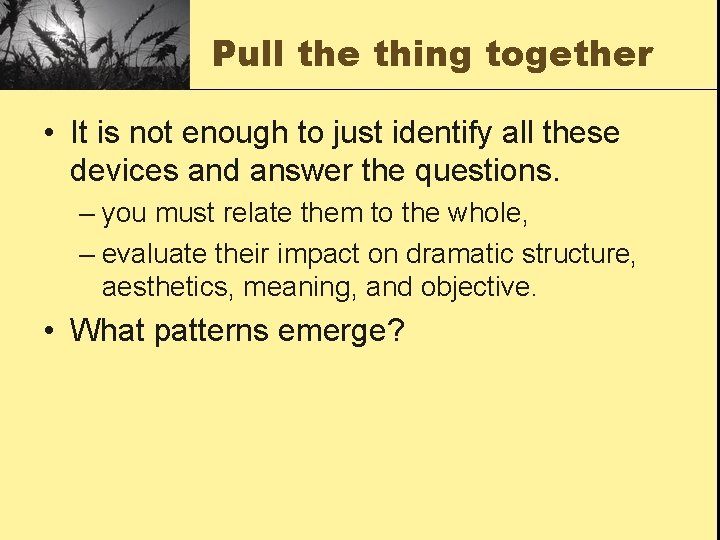 Pull the thing together

• It is not enough to just identify all these devices and answer the questions.
– you must relate them to the whole,
– evaluate their impact on dramatic structure, aesthetics, meaning, and objective.
• What patterns emerge?